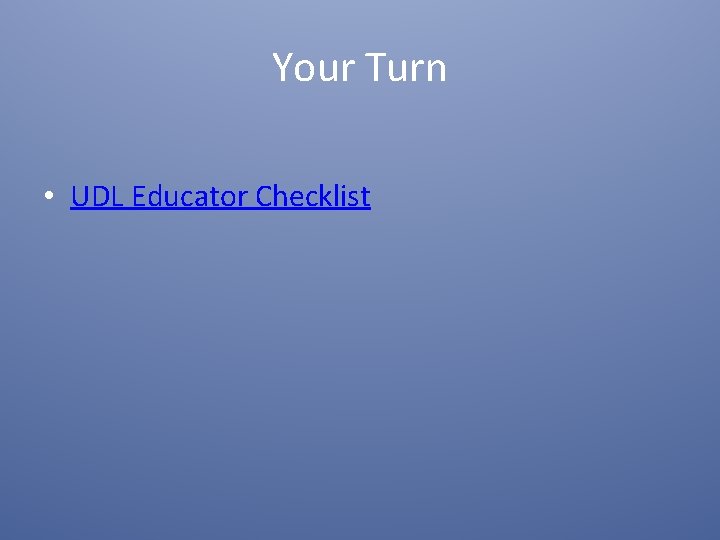 Your Turn

• UDL Educator Checklist